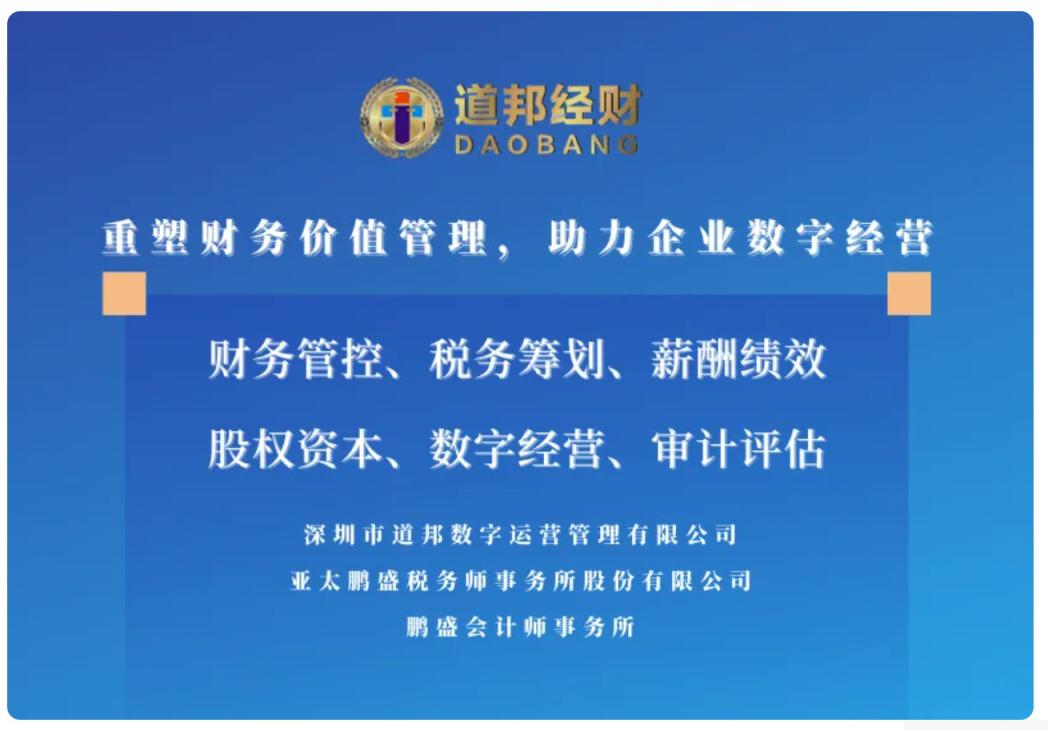 道邦经财
DAOBANG

重塑财务价值管理，助力企业数字经营

财务管控、税务筹划、薪酬绩效

股权资本、数字经营、审计评估

深圳市道邦数字运营管理有限公司

亚太鹏盛税务师事务所股份有限公司

鹏盛会计师事务所